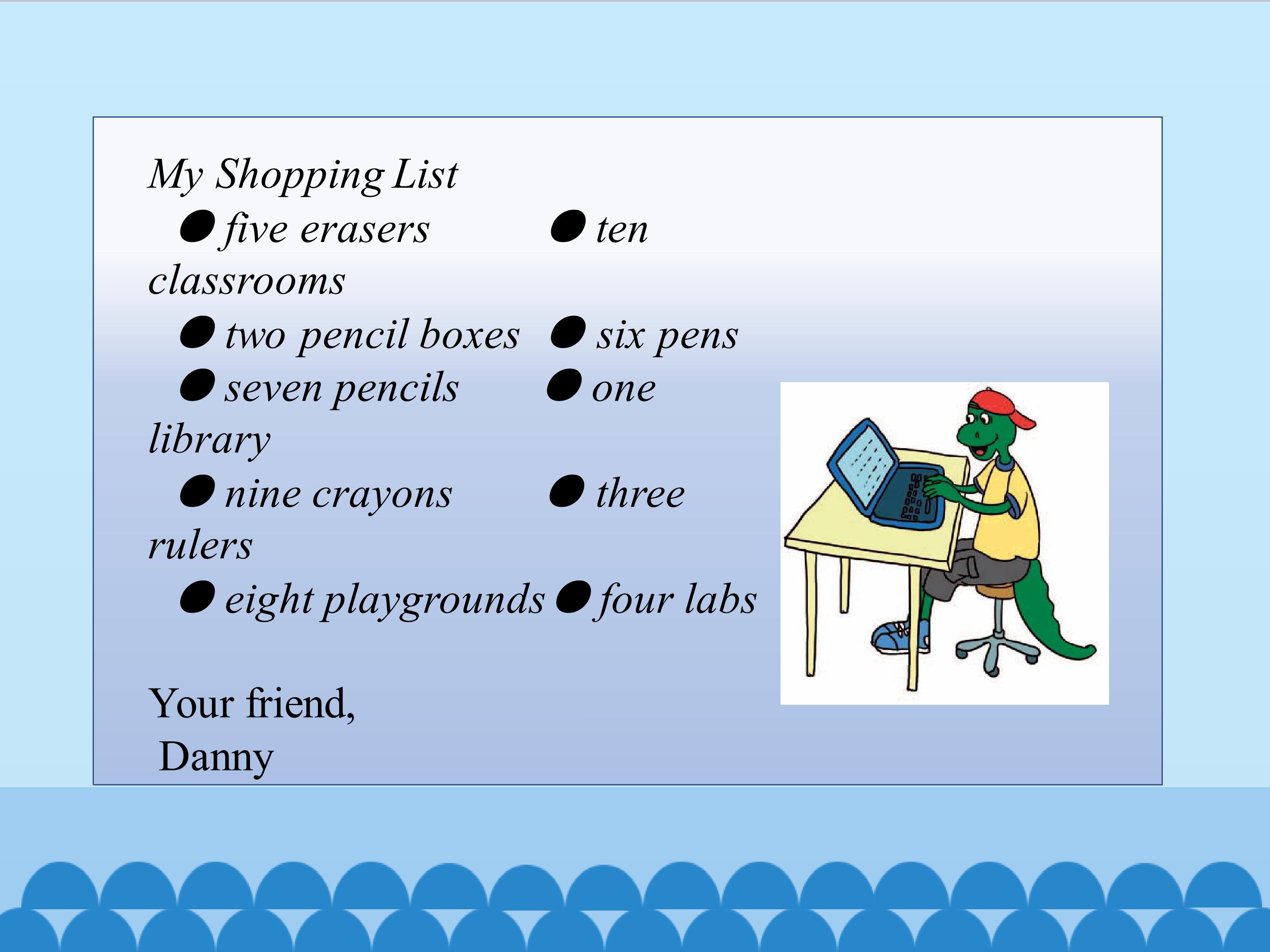 My Shopping List

● five erasers ● ten classrooms
● two pencil boxes ● six pens
● seven pencils ● one library
● nine crayons ● three rulers
● eight playgrounds ● four labs

Your friend,
Danny